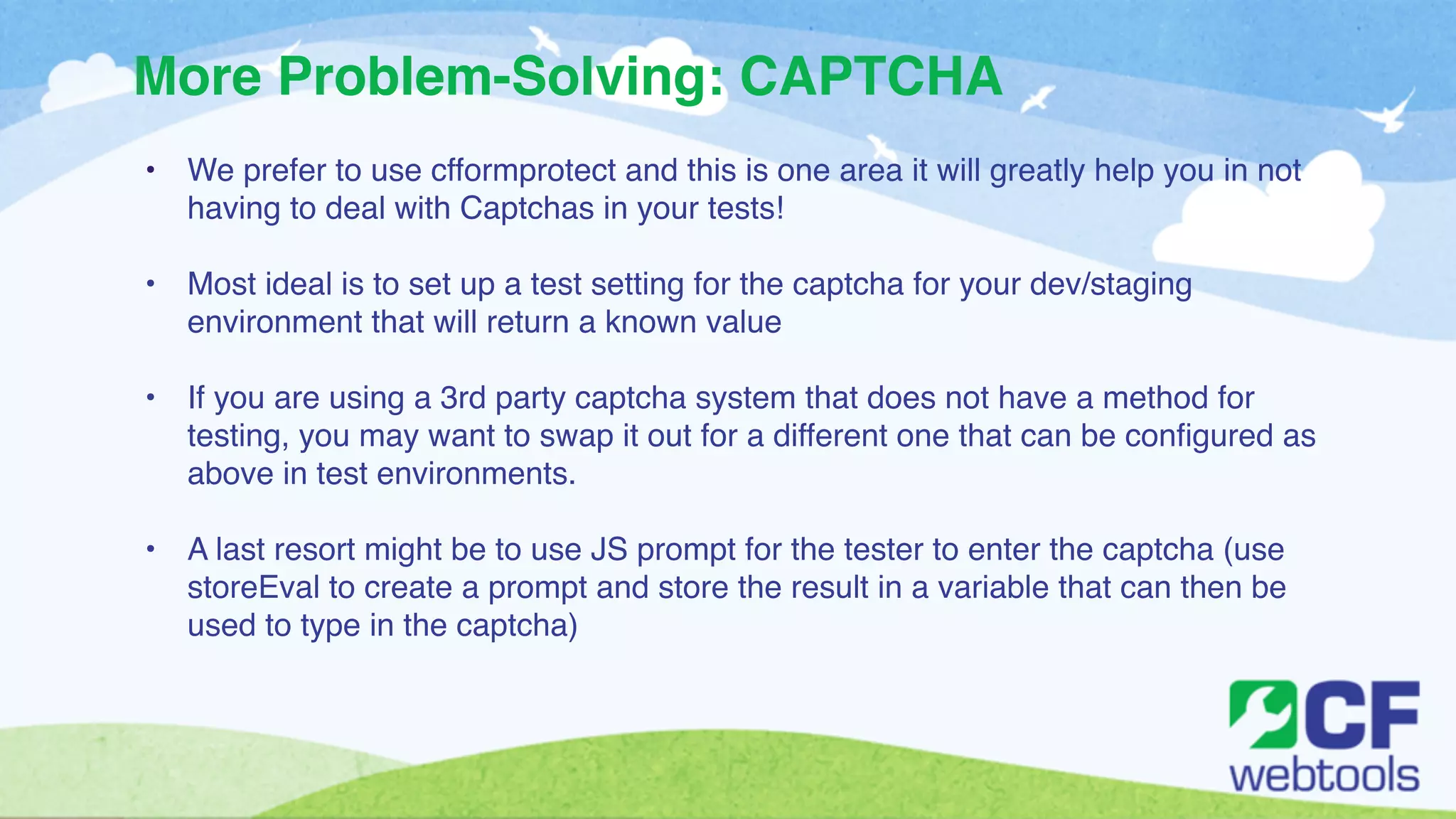 More Problem-Solving: CAPTCHA

• We prefer to use cfformprotect and this is one area it will greatly help you in not having to deal with Captchas in your tests!

• Most ideal is to set up a test setting for the captcha for your dev/staging environment that will return a known value

• If you are using a 3rd party captcha system that does not have a method for testing, you may want to swap it out for a different one that can be configured as above in test environments.

• A last resort might be to use JS prompt for the tester to enter the captcha (use storeEval to create a prompt and store the result in a variable that can then be used to type in the captcha)

CF webtools